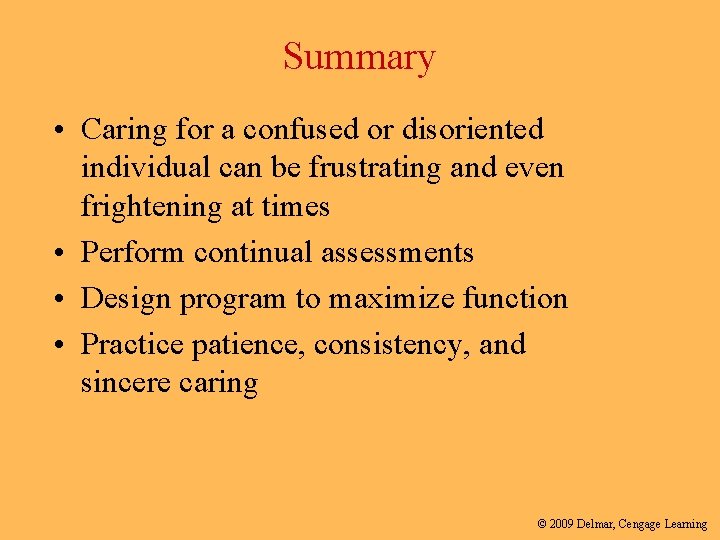 Summary

• Caring for a confused or disoriented individual can be frustrating and even frightening at times
• Perform continual assessments
• Design program to maximize function
• Practice patience, consistency, and sincere caring

© 2009 Delmar, Cengage Learning